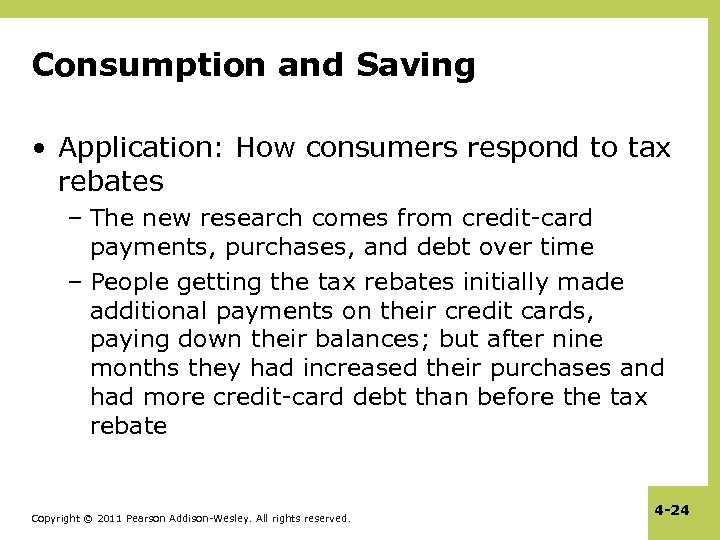 Consumption and Saving

• Application: How consumers respond to tax rebates

– The new research comes from credit-card payments, purchases, and debt over time

– People getting the tax rebates initially made additional payments on their credit cards, paying down their balances; but after nine months they had increased their purchases and had more credit-card debt than before the tax rebate

Copyright © 2011 Pearson Addison-Wesley. All rights reserved.

4-24